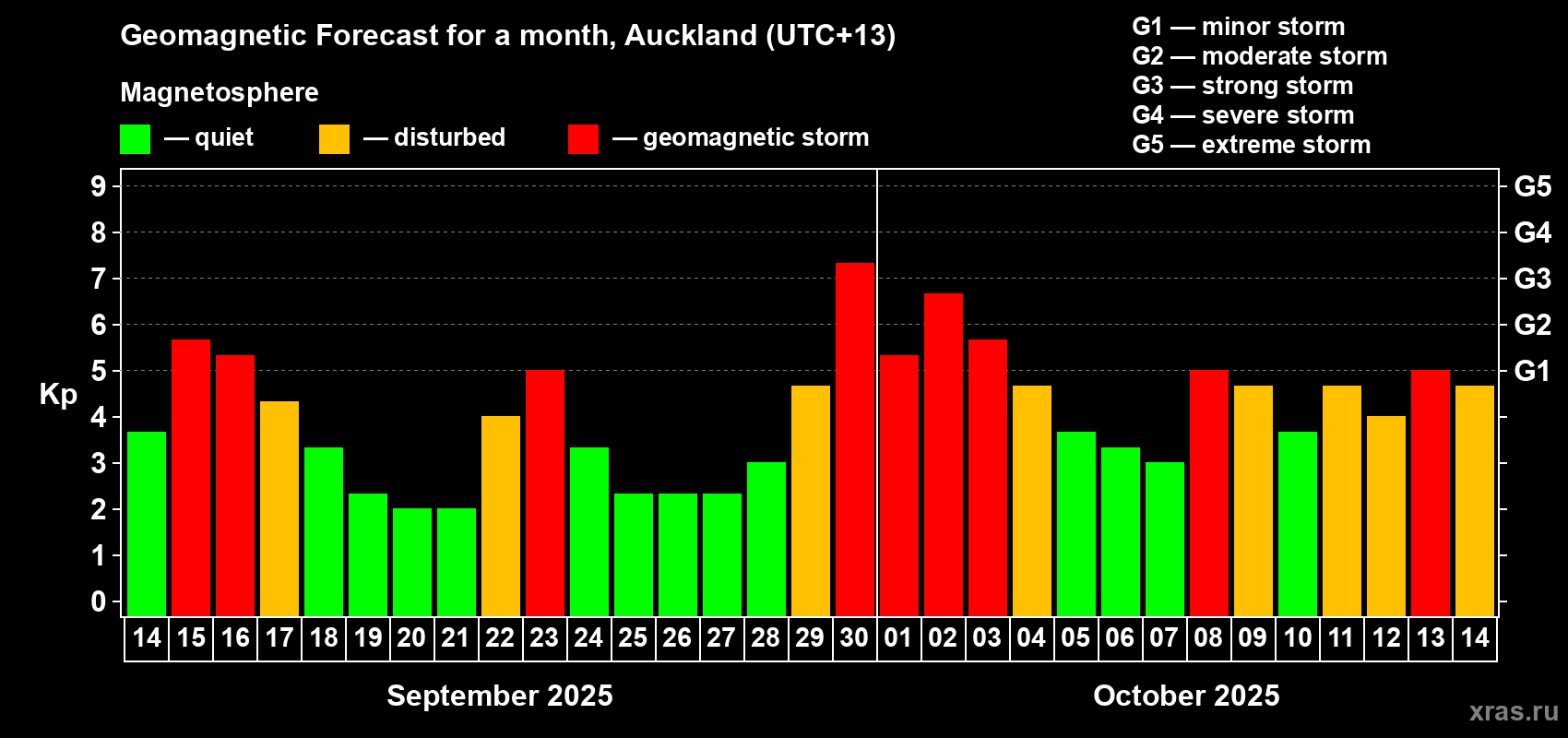 Geomagnetic Forecast for a month, Auckland (UTC+13)

Magnetosphere

— quiet — disturbed — geomagnetic storm

G1 — minor storm
G2 — moderate storm
G3 — strong storm
G4 — severe storm
G5 — extreme storm

Kp

9 8 7 6 5 4 3 2 1 0

G5 G4 G3 G2 G1

14 15 16 17 18 19 20 21 22 23 24 25 26 27 28 29 30 01 02 03 04 05 06 07 08 09 10 11 12 13 14

September 2025

October 2025

xras.ru